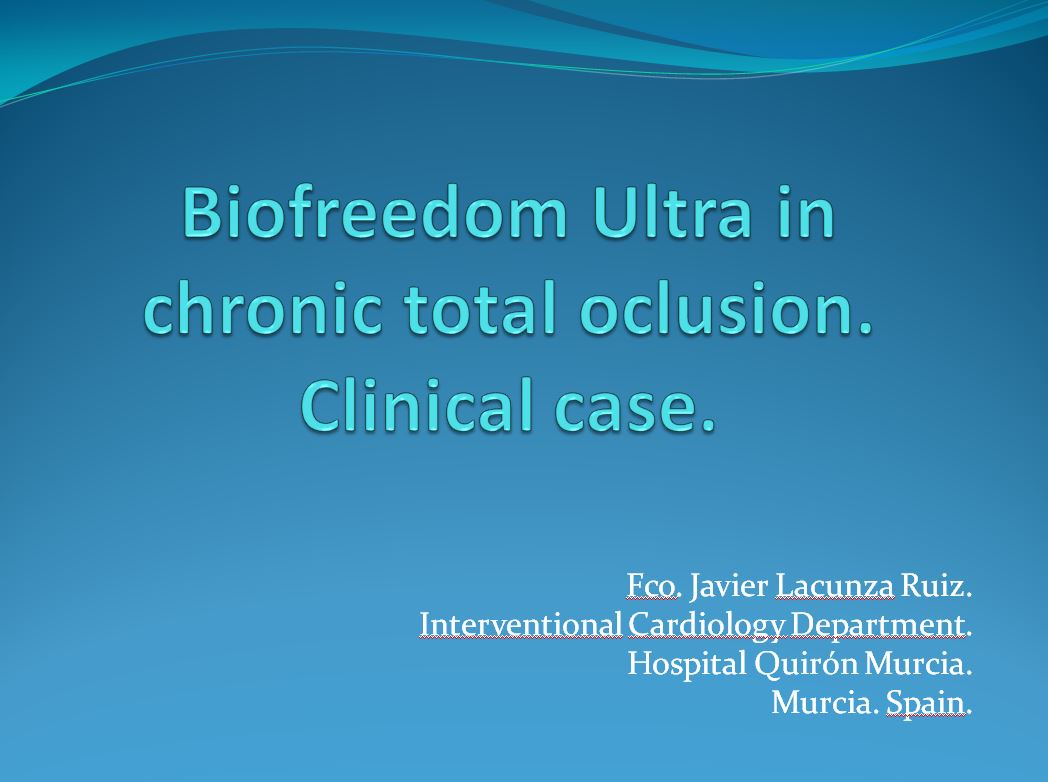 Biofreedom Ultra in chronic total oclusion. Clinical case.

Fco. Javier Lacunza Ruiz.
Interventional Cardiology Department.
Hospital Quirón Murcia.
Murcia. Spain.